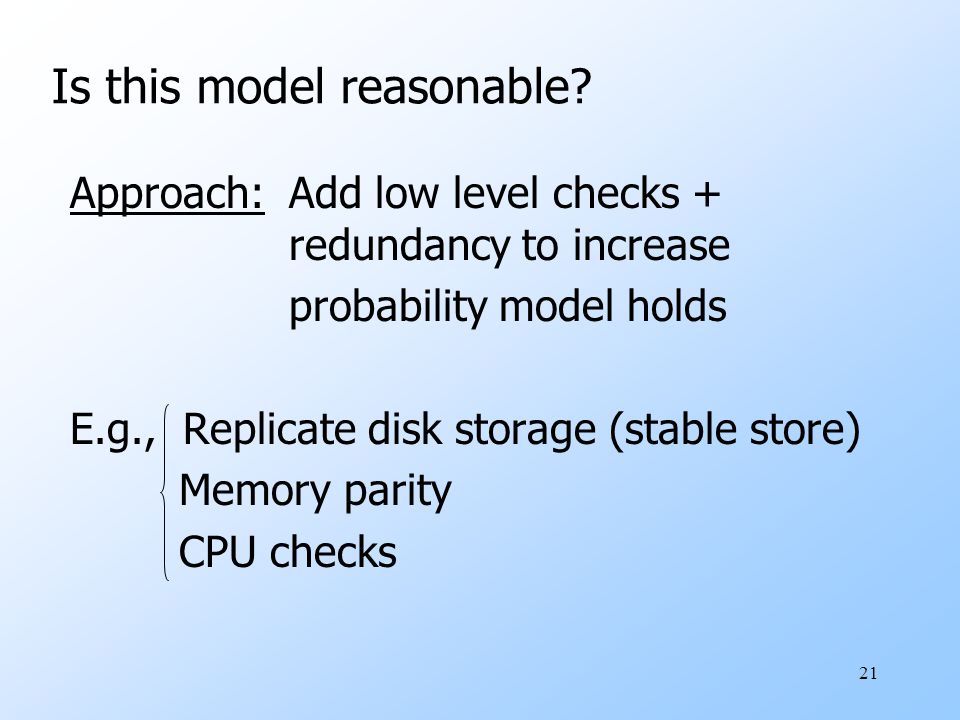 Is this model reasonable?

Approach: Add low level checks + redundancy to increase probability model holds

E.g., Replicate disk storage (stable store)
Memory parity
CPU checks

21